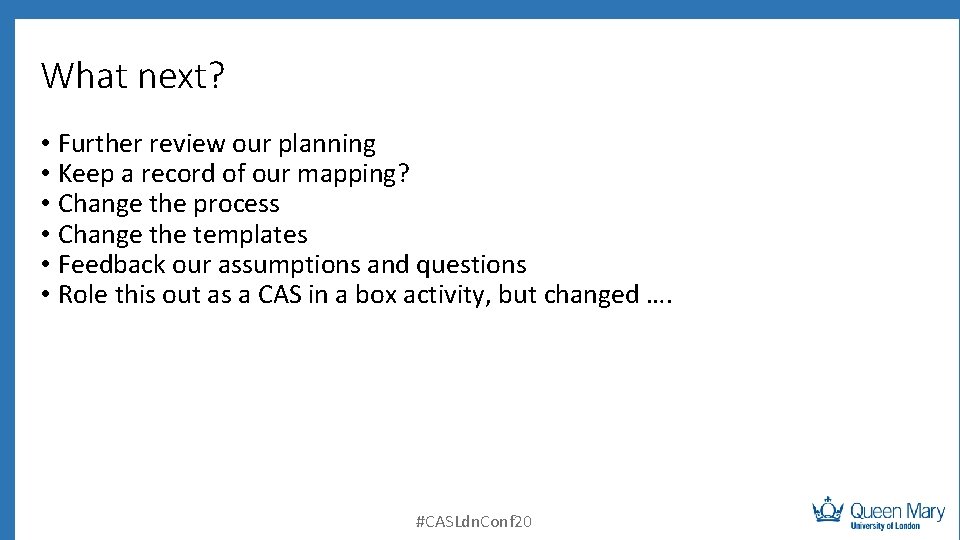 What next?

• Further review our planning
• Keep a record of our mapping?
• Change the process
• Change the templates
• Feedback our assumptions and questions
• Role this out as a CAS in a box activity, but changed ….

#CASLdnConf20

Queen Mary
University of London